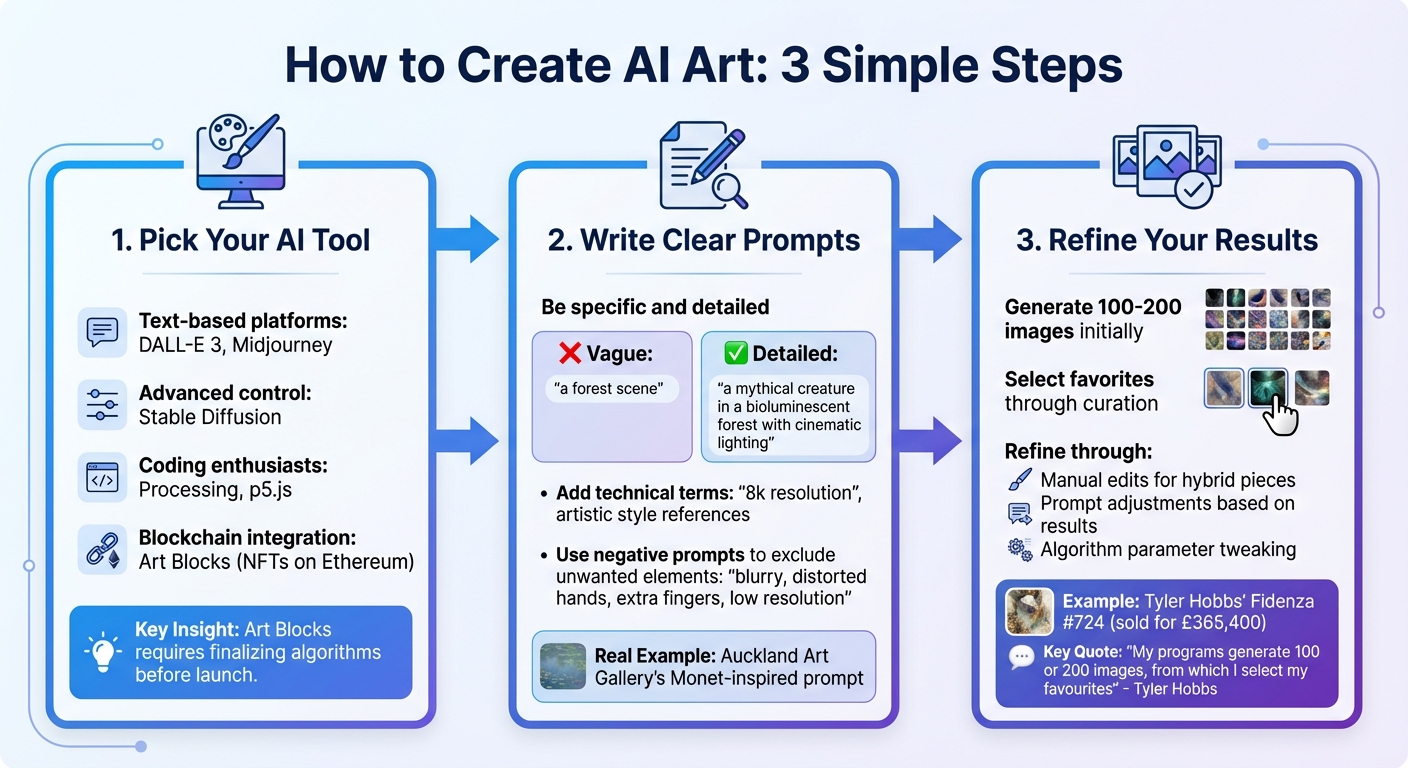 How to Create AI Art: 3 Simple Steps

1. Pick Your AI Tool

Text-based platforms: DALL-E 3, Midjourney

Advanced control: Stable Diffusion

Coding enthusiasts: Processing, p5.js

Blockchain integration: Art Blocks (NFTs on Ethereum)

Key Insight: Art Blocks requires finalizing algorithms before launch.

2. Write Clear Prompts

Be specific and detailed

❌ Vague:
"a forest scene"

✅ Detailed:
"a mythical creature in a bioluminescent forest with cinematic lighting"

• Add technical terms: "8k resolution", artistic style references

• Use negative prompts to exclude unwanted elements: "blurry, distorted hands, extra fingers, low resolution"

Real Example: Auckland Art Gallery's Monet-inspired prompt

3. Refine Your Results

Generate 100-200 images initially

Select favorites through curation

Refine through:
Manual edits for hybrid pieces
Prompt adjustments based on results
Algorithm parameter tweaking

Example: Tyler Hobbs' Fidenza #724 (sold for £365,400)

Key Quote: "My programs generate 100 or 200 images, from which I select my favourites" - Tyler Hobbs